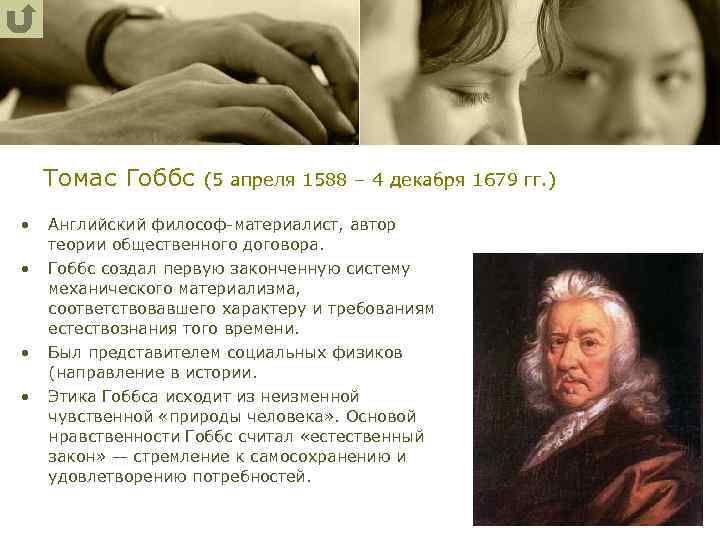 Томас Гоббс (5 апреля 1588 – 4 декабря 1679 гг.)

• Английский философ-материалист, автор теории общественного договора.
• Гоббс создал первую законченную систему механического материализма, соответствовавшего характеру и требованиям естествознания того времени.
• Был представителем социальных физиков (направление в истории.
• Этика Гоббса исходит из неизменной чувственной «природы человека». Основой нравственности Гоббс считал «естественный закон» — стремление к самосохранению и удовлетворению потребностей.